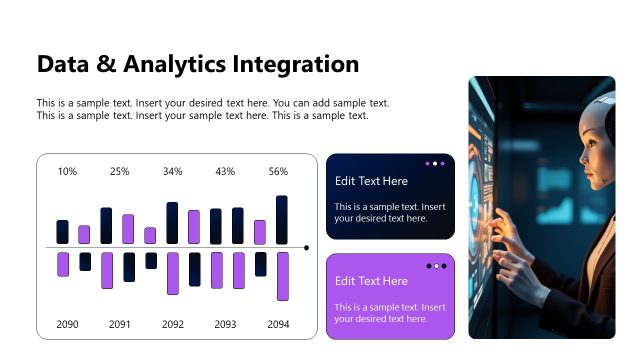 Data & Analytics Integration

This is a sample text. Insert your desired text here. You can add sample text. This is a sample text. Insert your sample text here. This is a sample text.

10% 25% 34% 43% 56%

2090 2091 2092 2093 2094

Edit Text Here

This is a sample text. Insert your desired text here.

Edit Text Here

This is a sample text. Insert your desired text here.